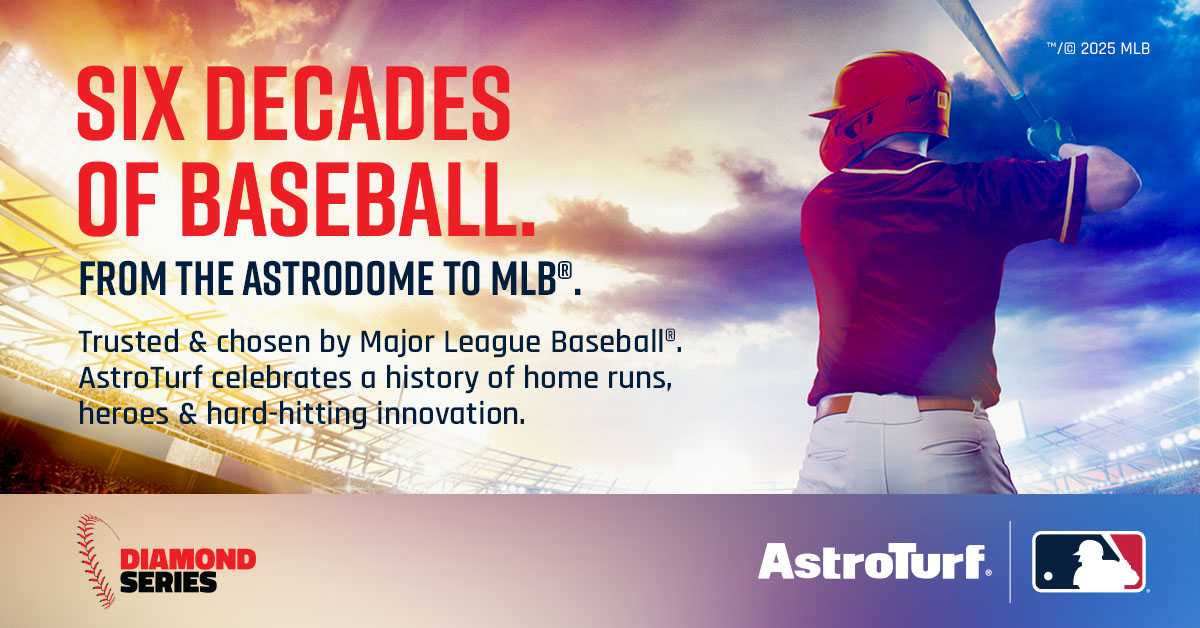 ™/© 2025 MLB

SIX DECADES OF BASEBALL.

FROM THE ASTRODOME TO MLB®.

Trusted & chosen by Major League Baseball®. AstroTurf celebrates a history of home runs, heroes & hard-hitting innovation.

DIAMOND SERIES

AstroTurf®